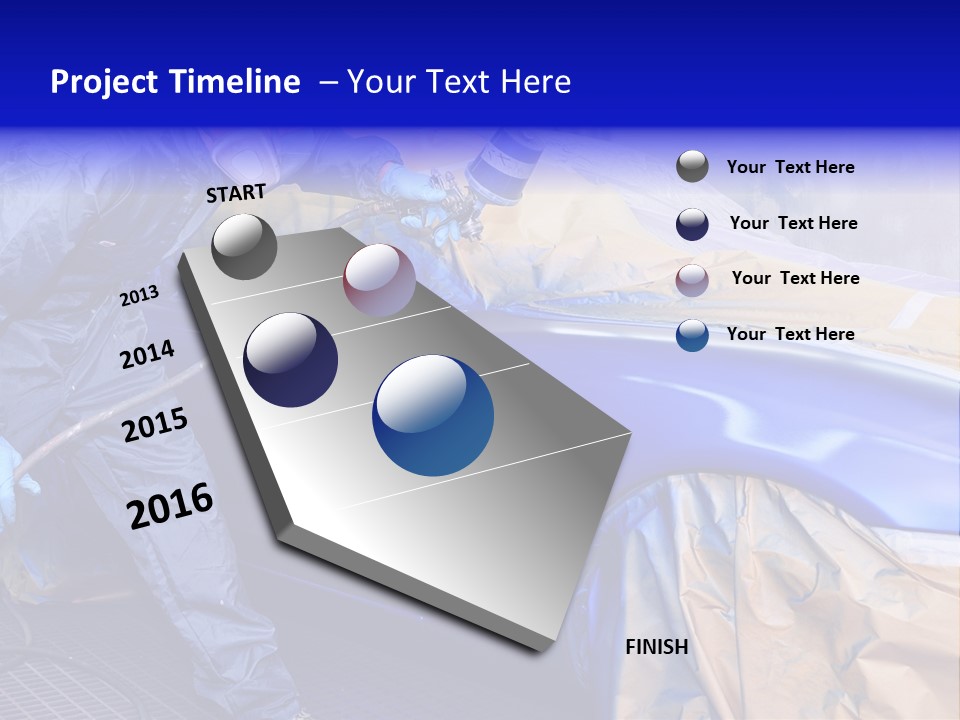 Project Timeline – Your Text Here

START

2013

2014

2015

2016

FINISH

Your Text Here

Your Text Here

Your Text Here

Your Text Here